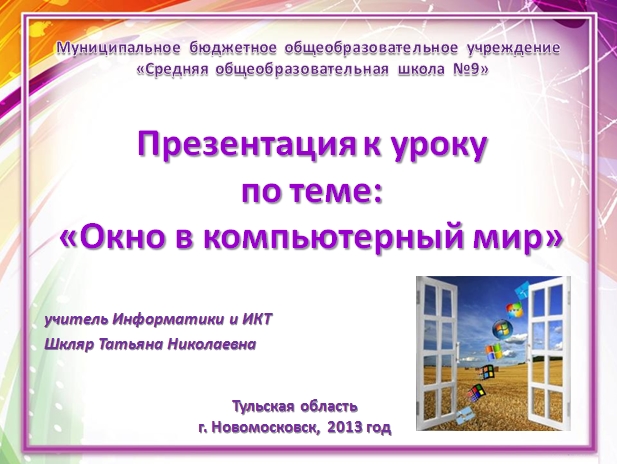 Муниципальное бюджетное общеобразовательное учреждение «Средняя общеобразовательная школа №9»

Презентация к уроку по теме: «Окно в компьютерный мир»

учитель Информатики и ИКТ
Шкляр Татьяна Николаевна

Тульская область
г. Новомосковск, 2013 год